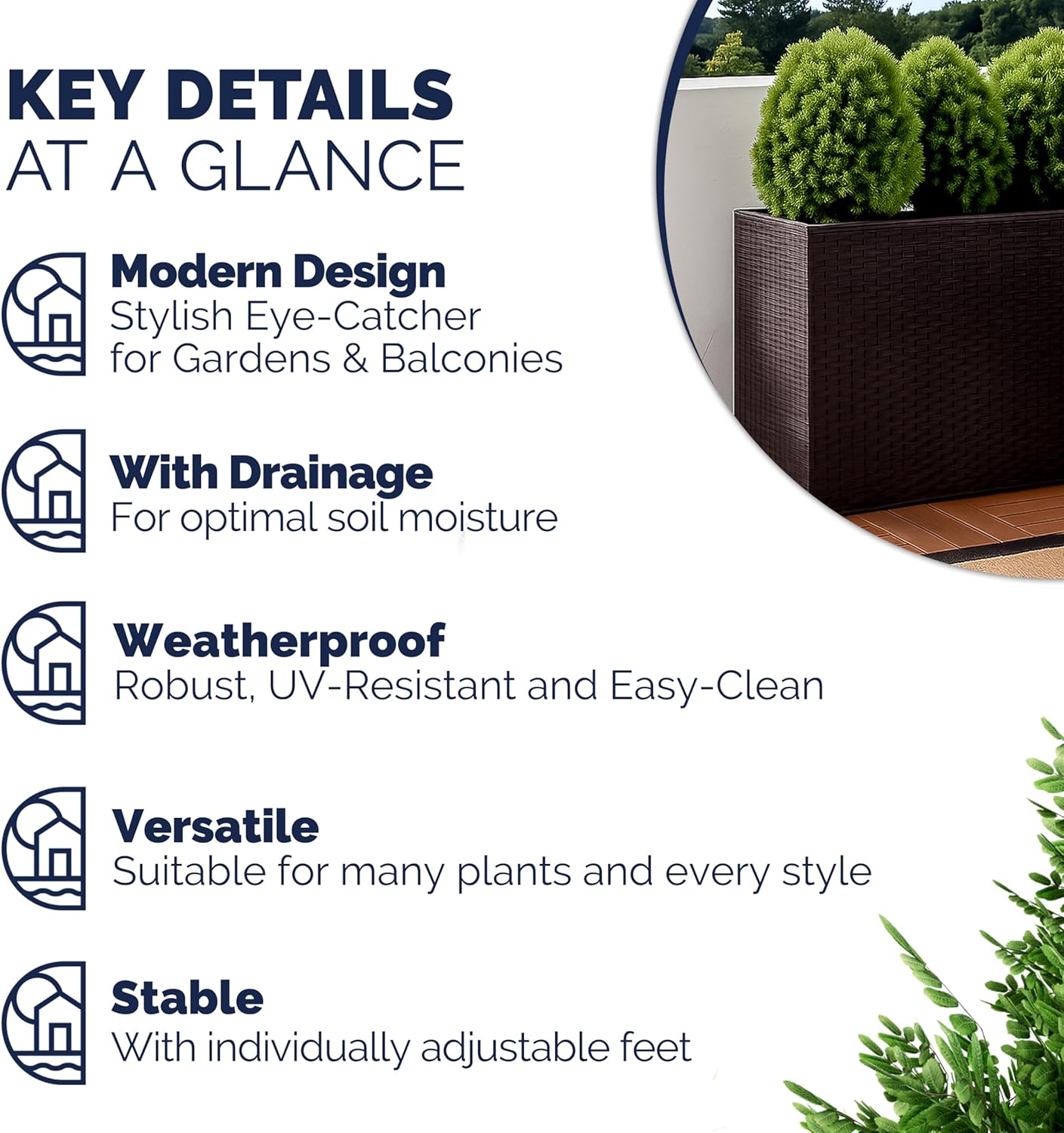 KEY DETAILS
AT A GLANCE

Modern Design
Stylish Eye-Catcher for Gardens & Balconies

With Drainage
For optimal soil moisture

Weatherproof
Robust, UV-Resistant and Easy-Clean

Versatile
Suitable for many plants and every style

Stable
With individually adjustable feet